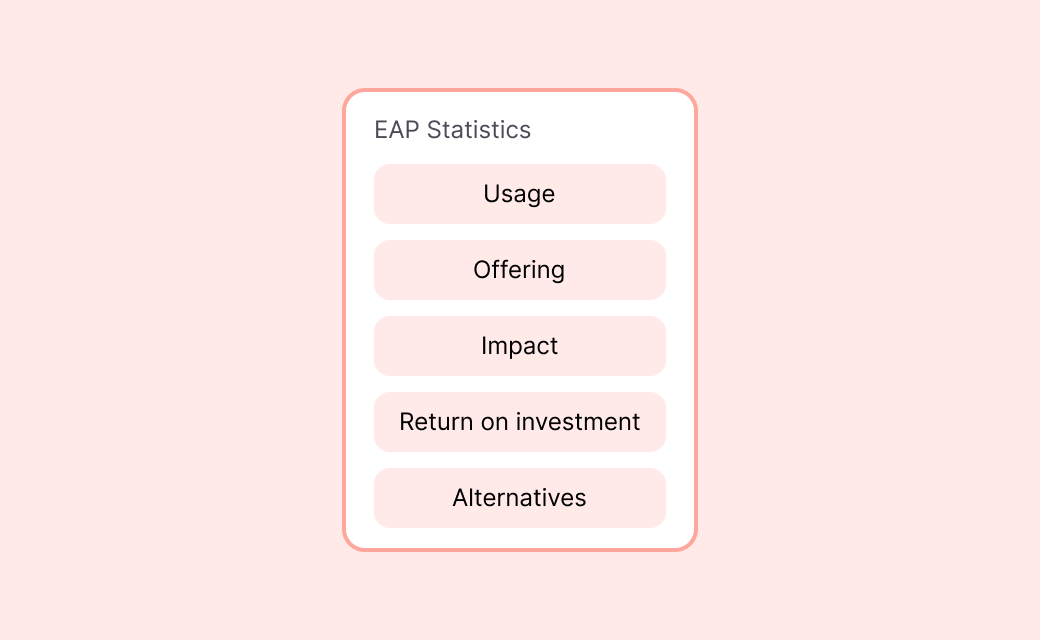 EAP Statistics

Usage

Offering

Impact

Return on investment

Alternatives